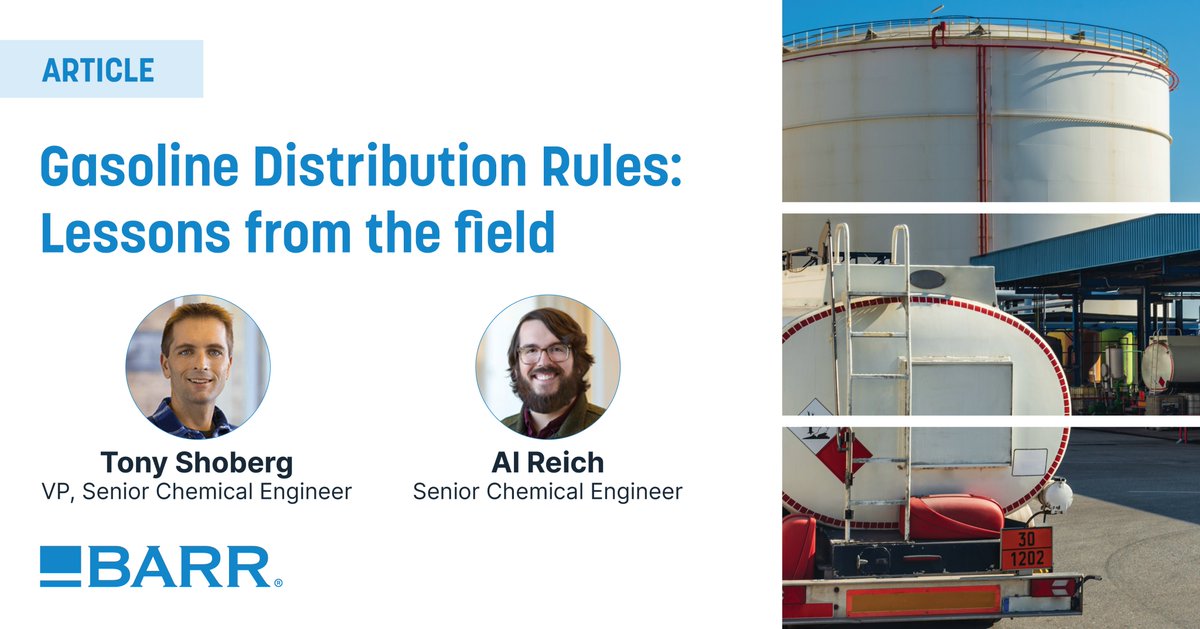 ARTICLE

Gasoline Distribution Rules: Lessons from the field

Tony Shoberg
VP, Senior Chemical Engineer

Al Reich
Senior Chemical Engineer

BARR®

30
1202